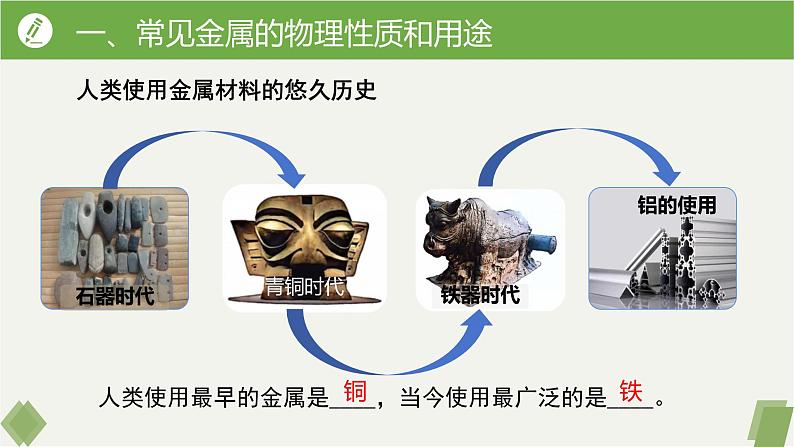 一、常见金属的物理性质和用途

人类使用金属材料的悠久历史

石器时代

青铜时代

铁器时代

铝的使用

人类使用最早的金属是__铜__，当今使用最广泛的是__铁__。